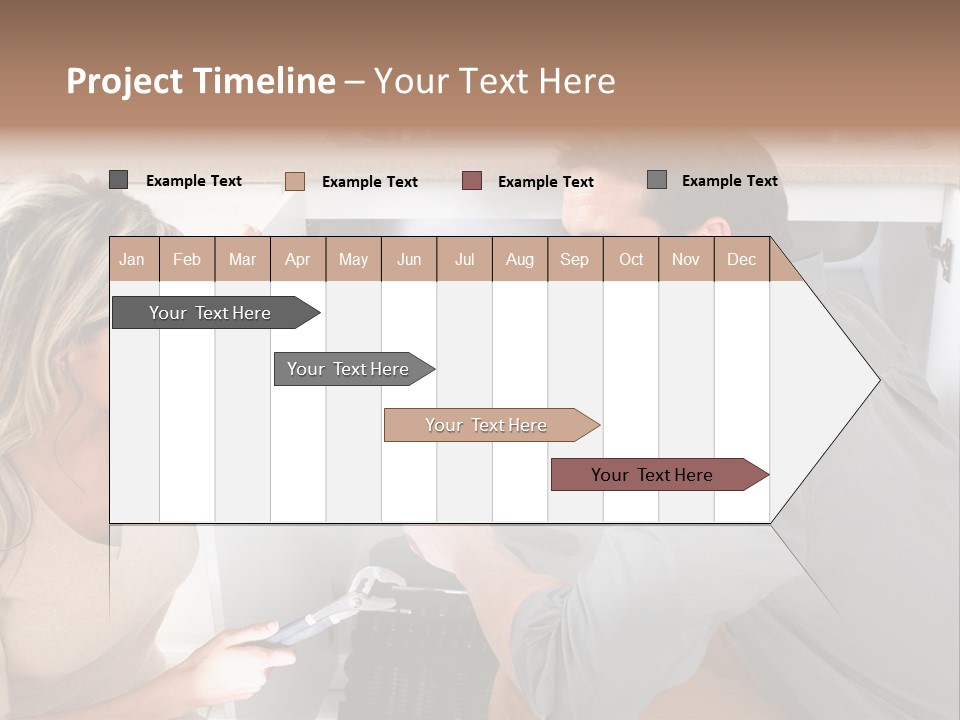 Project Timeline – Your Text Here

Example Text
Example Text
Example Text
Example Text

| Jan | Feb | Mar | Apr | May | Jun | Jul | Aug | Sep | Oct | Nov | Dec |
|---|---|---|---|---|---|---|---|---|---|---|---|

Your Text Here

Your Text Here

Your Text Here

Your Text Here